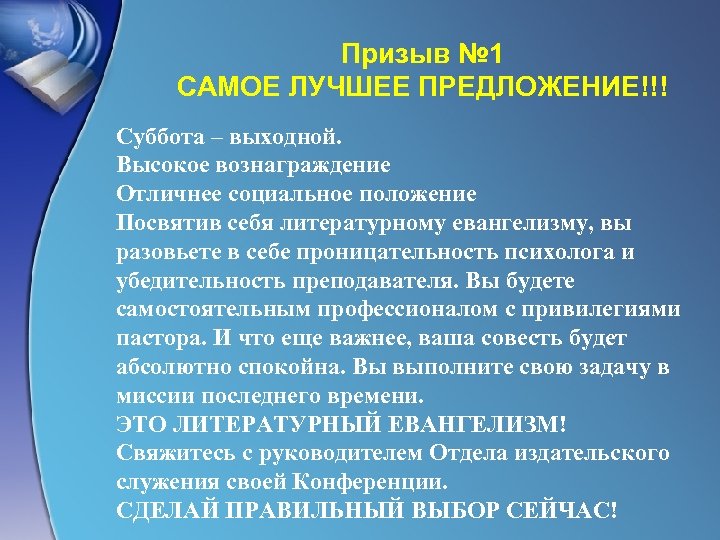 Призыв №1
САМОЕ ЛУЧШЕЕ ПРЕДЛОЖЕНИЕ!!!

Суббота – выходной.
Высокое вознаграждение
Отличнее социальное положение
Посвятив себя литературному евангелизму, вы разовьете в себе проницательность психолога и убедительность преподавателя. Вы будете самостоятельным профессионалом с привилегиями пастора. И что еще важнее, ваша совесть будет абсолютно спокойна. Вы выполните свою задачу в миссии последнего времени.
ЭТО ЛИТЕРАТУРНЫЙ ЕВАНГЕЛИЗМ!
Свяжитесь с руководителем Отдела издательского служения своей Конференции.
СДЕЛАЙ ПРАВИЛЬНЫЙ ВЫБОР СЕЙЧАС!